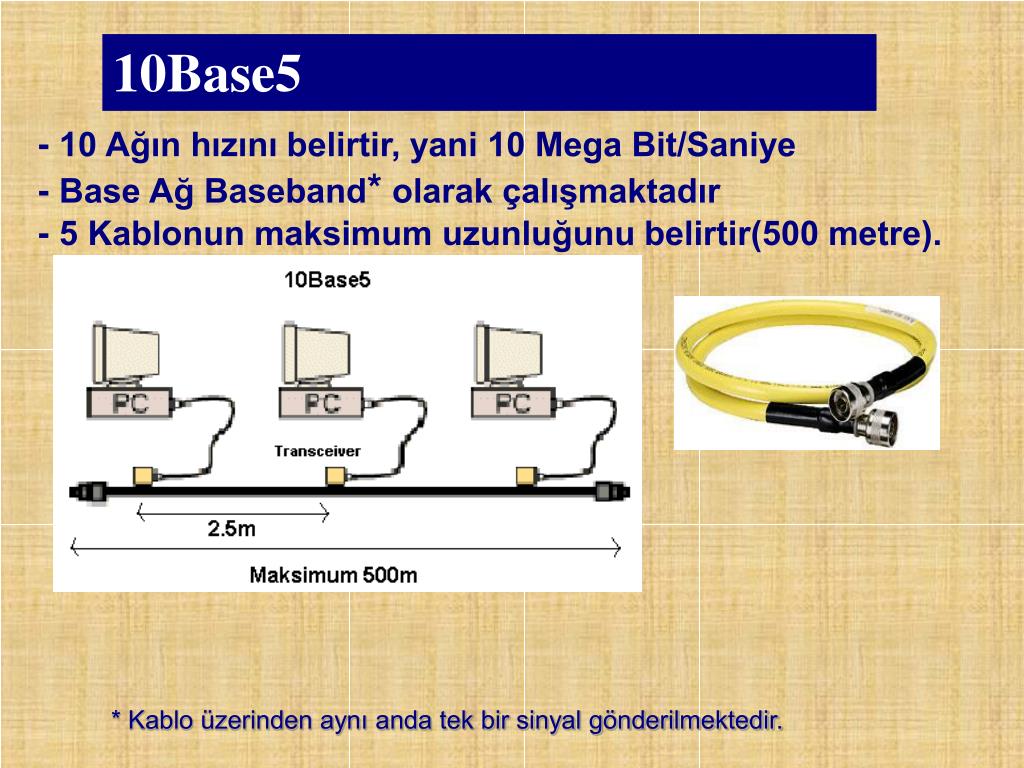 10Base5

- 10 Ağın hızını belirtir, yani 10 Mega Bit/Saniye
- Base Ağ Baseband* olarak çalışmaktadır
- 5 Kablonun maksimum uzunluğunu belirtir(500 metre).

10Base5

PC

PC

PC

Transceiver

2.5m

Maksimum 500m

* Kablo üzerinden aynı anda tek bir sinyal gönderilmektedir.